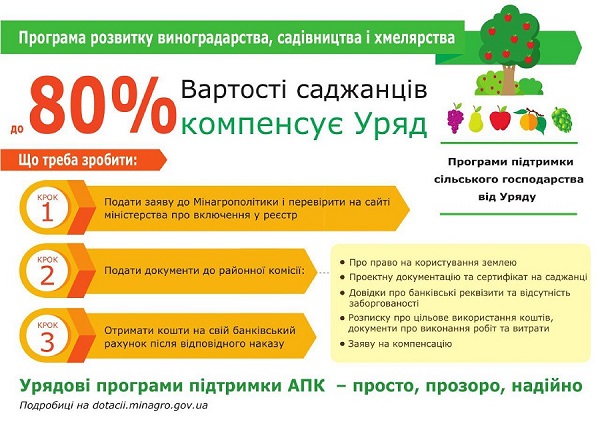 Програма розвитку виноградарства, садівництва і хмелярства

до 80% Вартості саджанців компенсує Уряд

Програми підтримки сільського господарства від Уряду

Що треба зробити:

КРОК 1 Подати заяву до Мінагрополітики і перевірити на сайті міністерства про включення у реєстр

КРОК 2 Подати документи до районної комісії:

- Про право на користування землею
- Проектну документацію та сертифікат на саджанці
- Довідки про банківські реквізити та відсутність заборгованості
- Розписку про цільове використання коштів, документи про виконання робіт та витрати
- Заяву на компенсацію

КРОК 3 Отримати кошти на свій банківський рахунок після відповідного наказу

Урядові програми підтримки АПК – просто, прозоро, надійно

Подробиці на dotacii.minagro.gov.ua